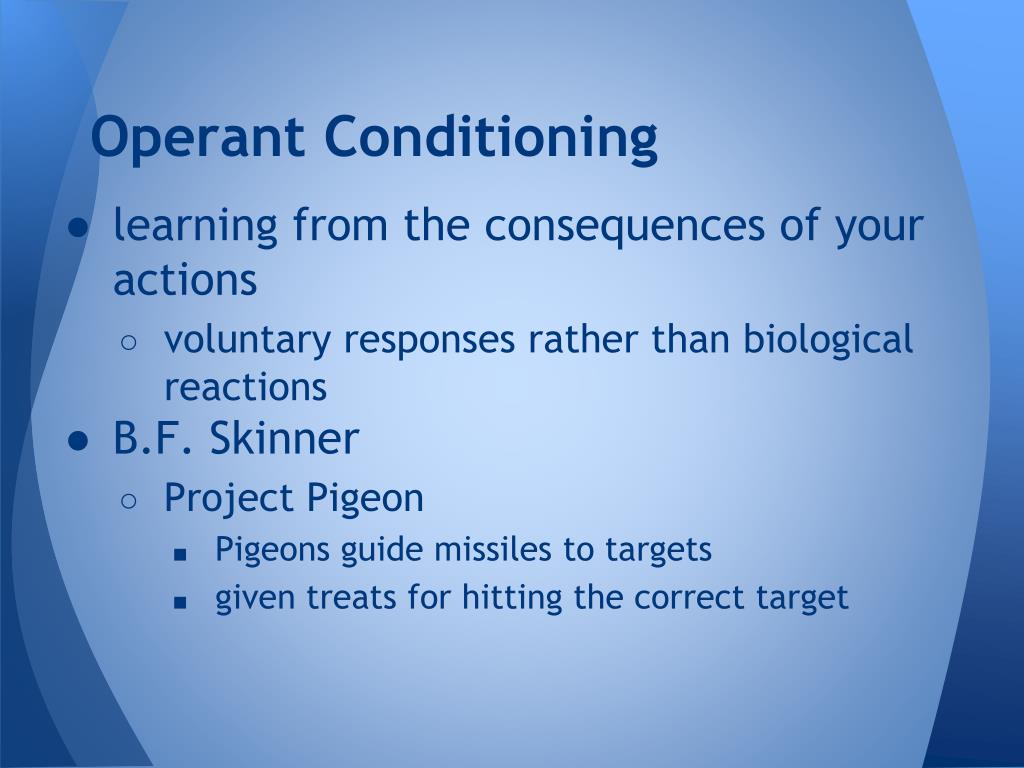 Operant Conditioning

● learning from the consequences of your actions
  ○ voluntary responses rather than biological reactions
● B.F. Skinner
  ○ Project Pigeon
    ■ Pigeons guide missiles to targets
    ■ given treats for hitting the correct target